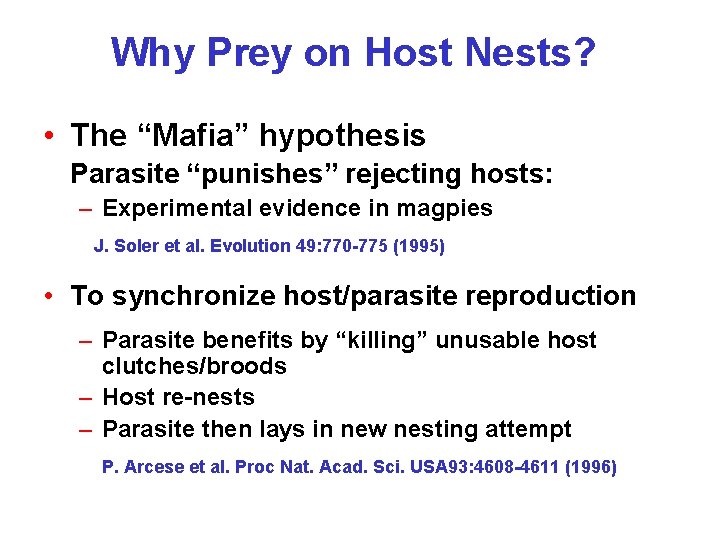 Why Prey on Host Nests?

• The “Mafia” hypothesis
Parasite “punishes” rejecting hosts:
– Experimental evidence in magpies

J. Soler et al. Evolution 49:770-775 (1995)

• To synchronize host/parasite reproduction
– Parasite benefits by “killing” unusable host clutches/broods
– Host re-nests
– Parasite then lays in new nesting attempt

P. Arcese et al. Proc Nat. Acad. Sci. USA93:4608-4611 (1996)